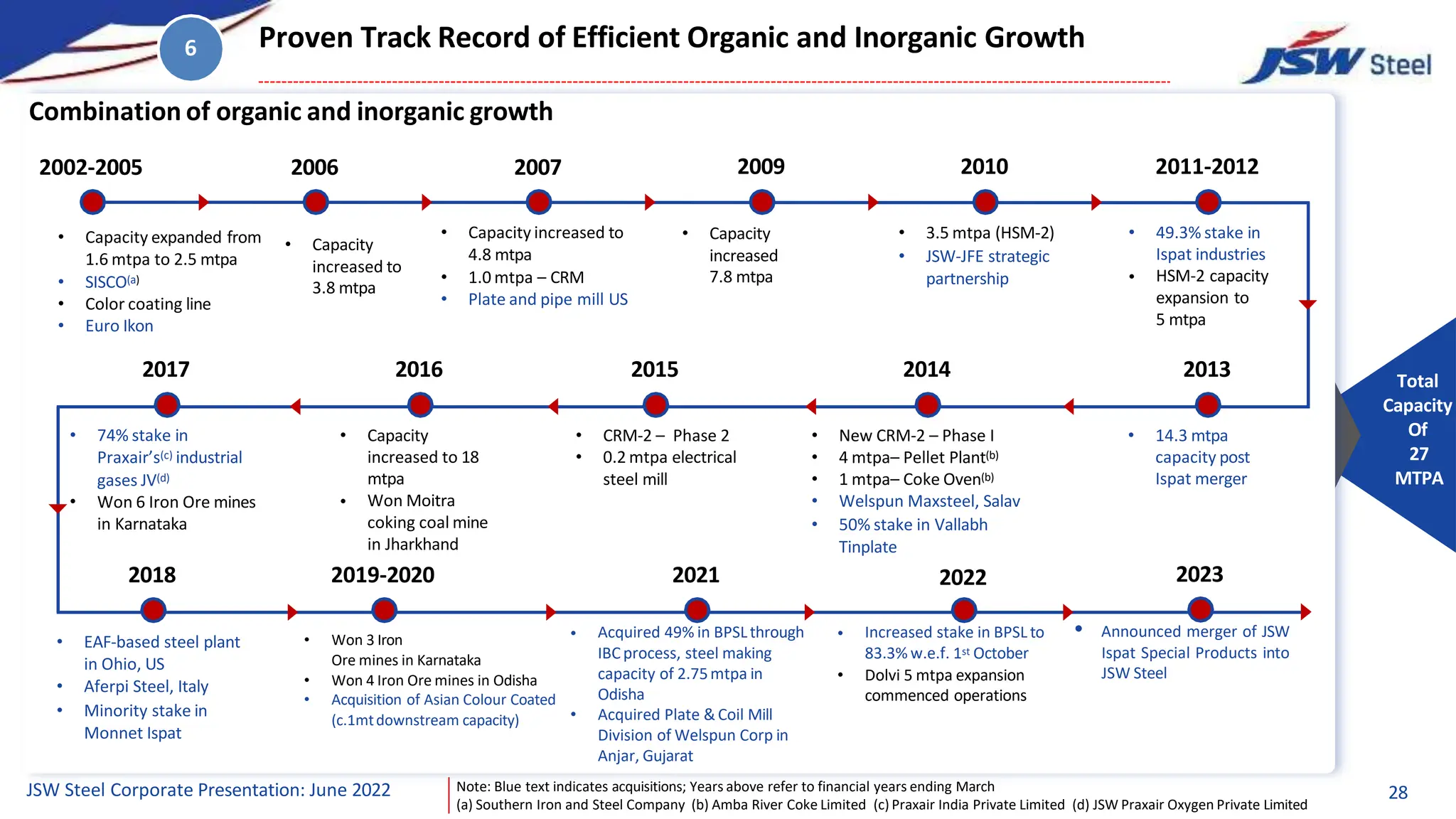 6

Proven Track Record of Efficient Organic and Inorganic Growth

JSW Steel

Combination of organic and inorganic growth

2002-2005

- Capacity expanded from 1.6 mtpa to 2.5 mtpa
- SISCO$^{(a)}$
- Color coating line
- Euro Ikon

2006

- Capacity increased to 3.8 mtpa

2007

- Capacity increased to 4.8 mtpa
- 1.0 mtpa – CRM
- Plate and pipe mill US

2009

- Capacity increased 7.8 mtpa

2010

- 3.5 mtpa (HSM-2)
- JSW-JFE strategic partnership

2011-2012

- 49.3% stake in Ispat industries
- HSM-2 capacity expansion to 5 mtpa

2017

- 74% stake in Praxair's$^{(c)}$ industrial gases JV$^{(d)}$
- Won 6 Iron Ore mines in Karnataka

2016

- Capacity increased to 18 mtpa
- Won Moitra coking coal mine in Jharkhand

2015

- CRM-2 – Phase 2
- 0.2 mtpa electrical steel mill

2014

- New CRM-2 – Phase I
- 4 mtpa– Pellet Plant$^{(b)}$
- 1 mtpa– Coke Oven$^{(b)}$
- Welspun Maxsteel, Salav
- 50% stake in Vallabh Tinplate

2013

- 14.3 mtpa capacity post Ispat merger

Total Capacity Of 27 MTPA

2018

- EAF-based steel plant in Ohio, US
- Aferpi Steel, Italy
- Minority stake in Monnet Ispat

2019-2020

- Won 3 Iron Ore mines in Karnataka
- Won 4 Iron Ore mines in Odisha
- Acquisition of Asian Colour Coated (c.1mt downstream capacity)

2021

- Acquired 49% in BPSL through IBC process, steel making capacity of 2.75 mtpa in Odisha
- Acquired Plate & Coil Mill Division of Welspun Corp in Anjar, Gujarat

2022

- Increased stake in BPSL to 83.3% w.e.f. 1$^{st}$ October
- Dolvi 5 mtpa expansion commenced operations

2023

- Announced merger of JSW Ispat Special Products into JSW Steel

JSW Steel Corporate Presentation: June 2022

Note: Blue text indicates acquisitions; Years above refer to financial years ending March
(a) Southern Iron and Steel Company (b) Amba River Coke Limited (c) Praxair India Private Limited (d) JSW Praxair Oxygen Private Limited

28